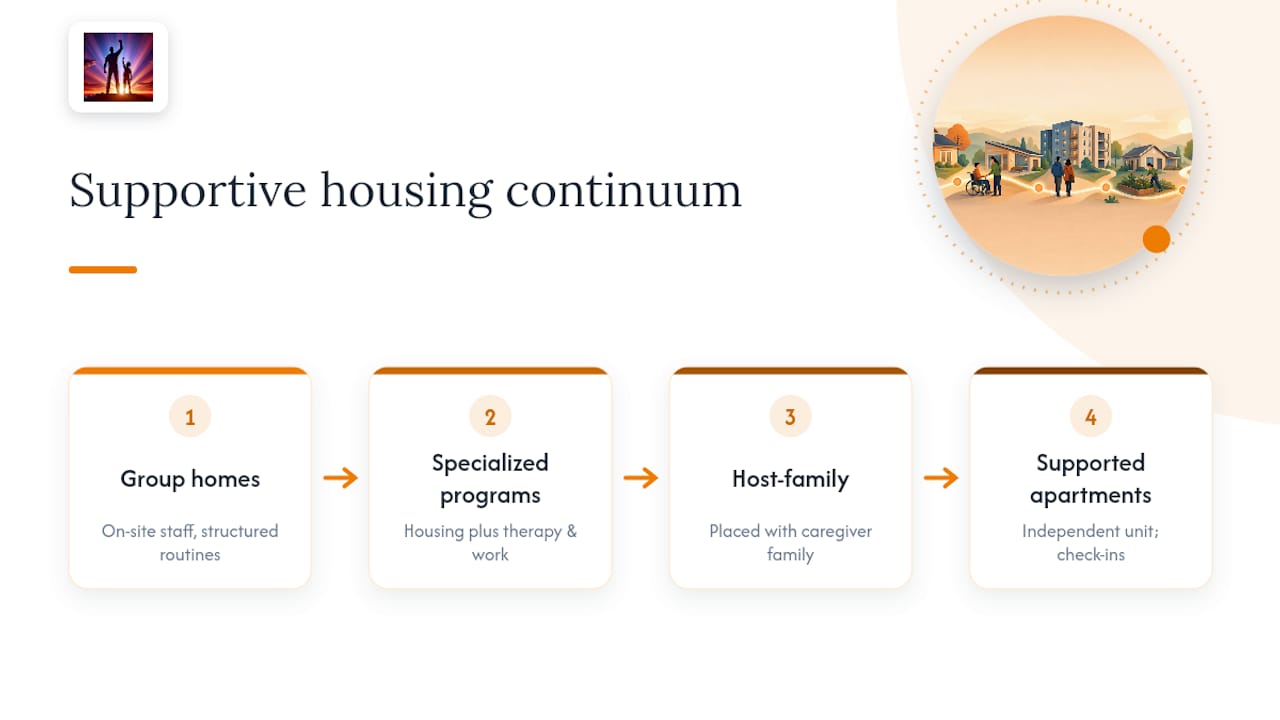 Supportive housing continuum

1
Group homes
On-site staff, structured routines

2
Specialized programs
Housing plus therapy & work

3
Host-family
Placed with caregiver family

4
Supported apartments
Independent unit; check-ins